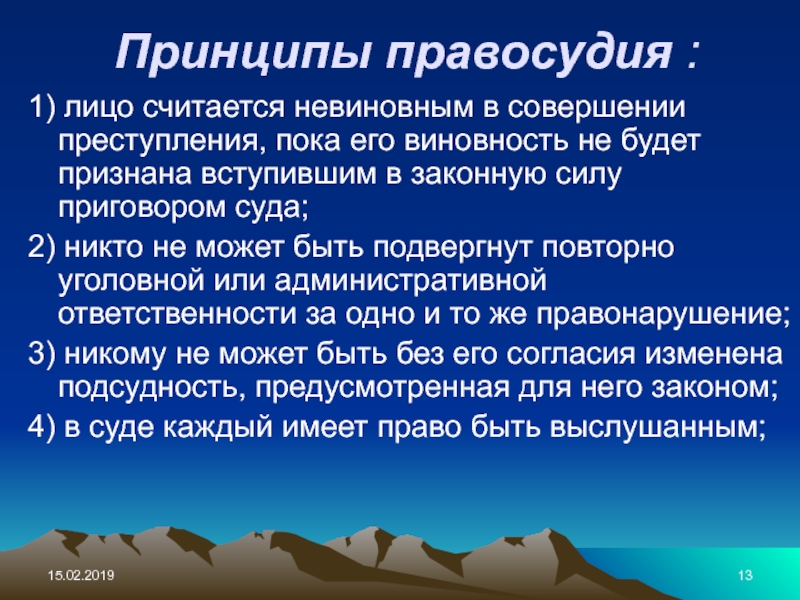 Принципы правосудия :

1) лицо считается невиновным в совершении преступления, пока его виновность не будет признана вступившим в законную силу приговором суда;

2) никто не может быть подвергнут повторно уголовной или административной ответственности за одно и то же правонарушение;

3) никому не может быть без его согласия изменена подсудность, предусмотренная для него законом;

4) в суде каждый имеет право быть выслушанным;

15.02.2019

13